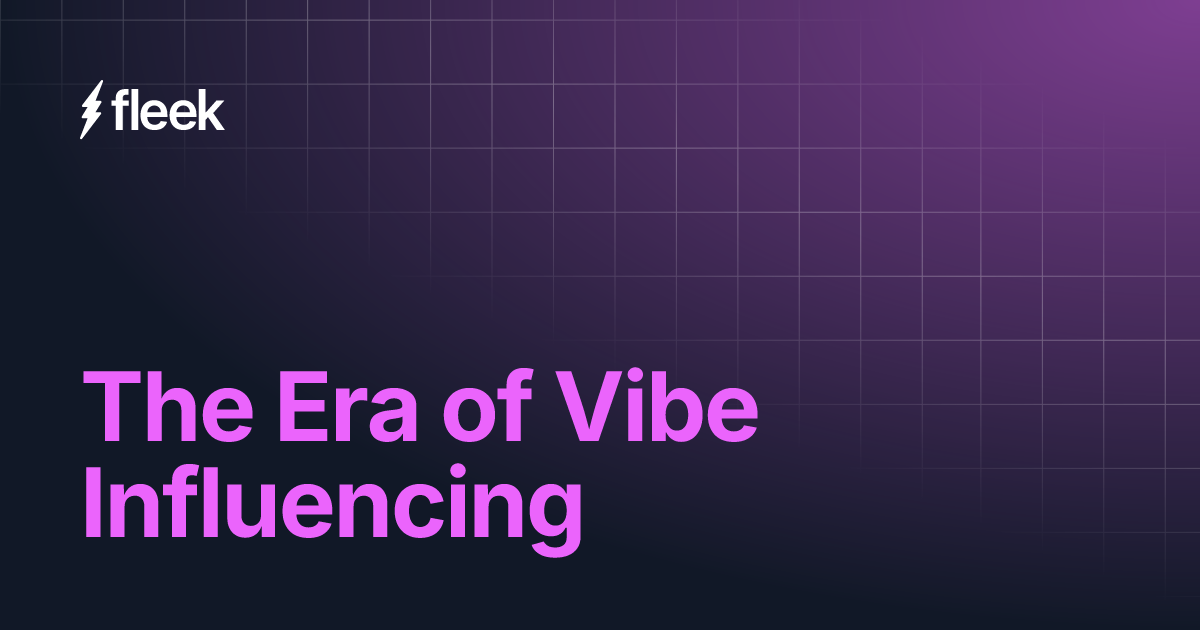 fleek

The Era of Vibe Influencing